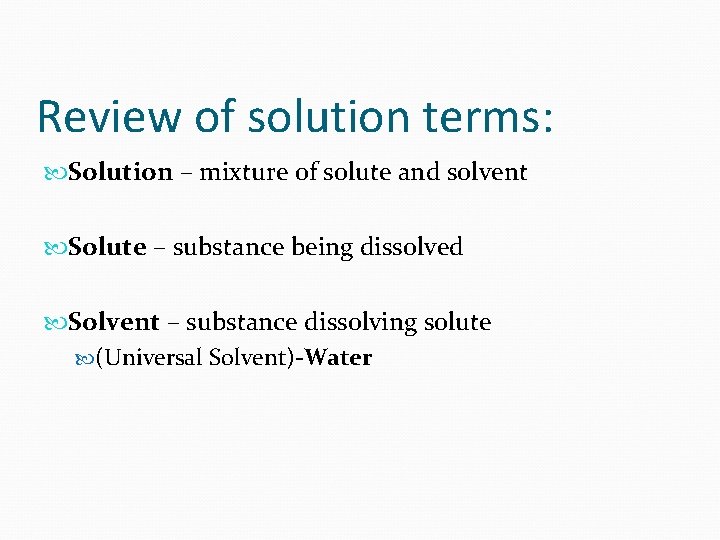 Review of solution terms:

Solution – mixture of solute and solvent

Solute – substance being dissolved

Solvent – substance dissolving solute

(Universal Solvent)-Water